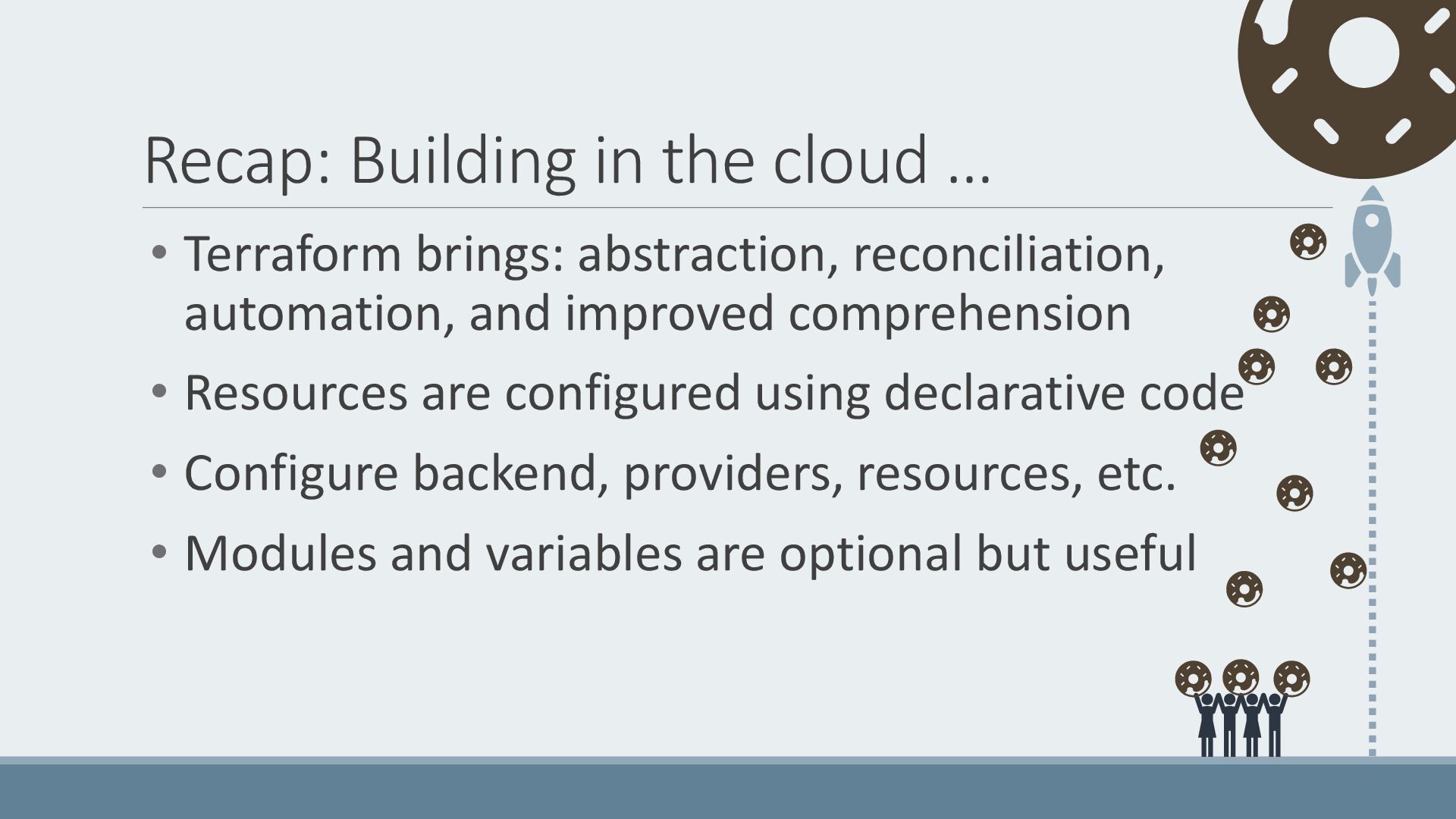 Recap: Building in the cloud …

• Terraform brings: abstraction, reconciliation, automation, and improved comprehension

• Resources are configured using declarative code

• Configure backend, providers, resources, etc.

• Modules and variables are optional but useful